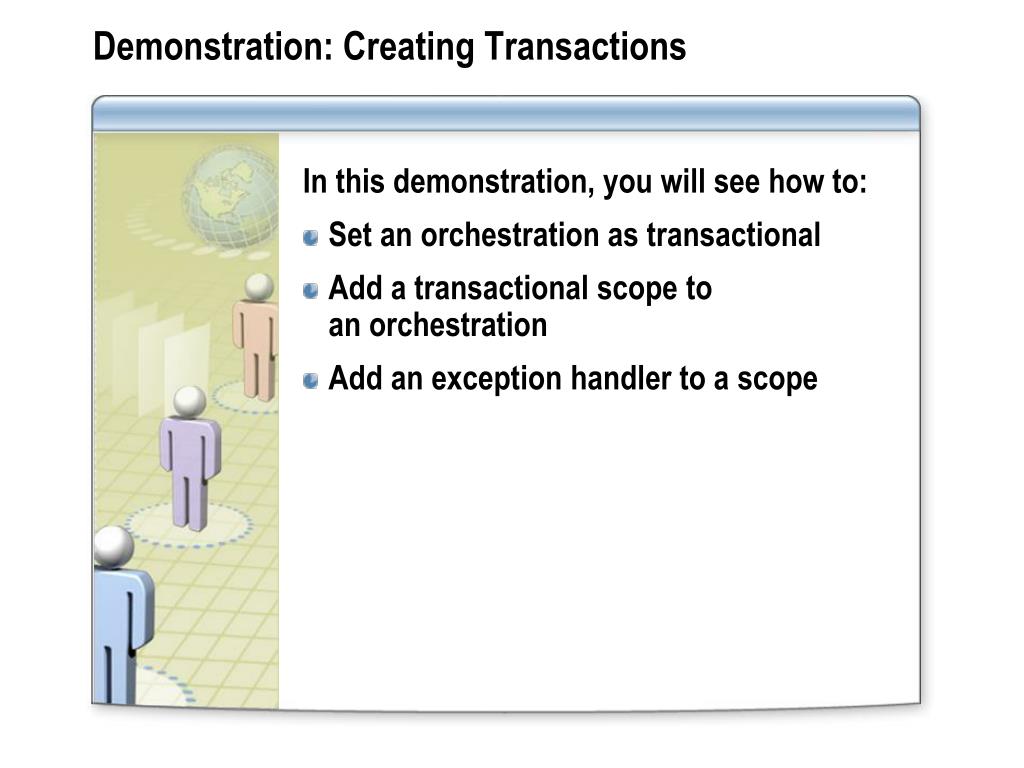 Demonstration: Creating Transactions

In this demonstration, you will see how to:

- Set an orchestration as transactional
- Add a transactional scope to an orchestration
- Add an exception handler to a scope